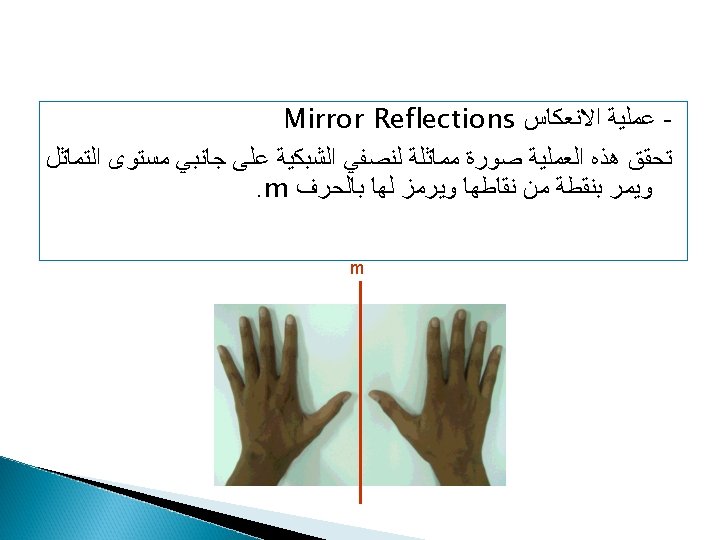 - عملية الانعكاس Mirror Reflections

تحقق هذه العملية صورة مماثلة لنصفي الشبكية على جانبي مستوى التماثل ويمر بنقطة من نقاطها ويرمز لها بالحرف m.

m